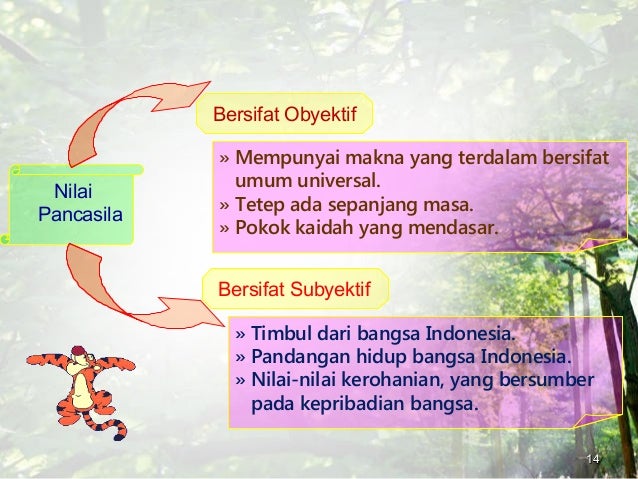 Nilai Pancasila

Bersifat Obyektif

» Mempunyai makna yang terdalam bersifat umum universal.
» Tetep ada sepanjang masa.
» Pokok kaidah yang mendasar.

Bersifat Subyektif

» Timbul dari bangsa Indonesia.
» Pandangan hidup bangsa Indonesia.
» Nilai-nilai kerohanian, yang bersumber pada kepribadian bangsa.

14